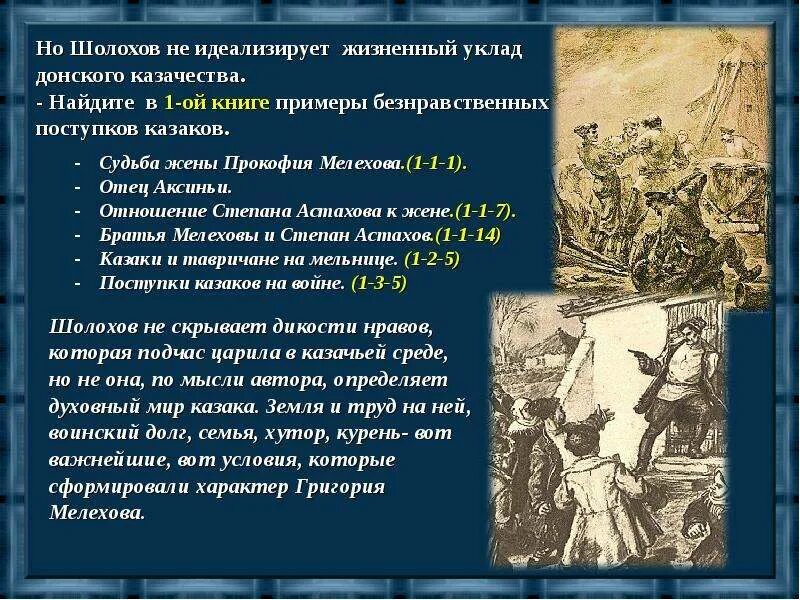 Но Шолохов не идеализирует жизненный уклад донского казачества.
- Найдите в 1-ой книге примеры безнравственных поступков казаков.

- Судьба жены Прокофия Мелехова.(1-1-1).
- Отец Аксиньи.
- Отношение Степана Астахова к жене.(1-1-7).
- Братья Мелеховы и Степан Астахов.(1-1-14)
- Казаки и тавричане на мельнице. (1-2-5)
- Поступки казаков на войне. (1-3-5)

Шолохов не скрывает дикости нравов, которая подчас царила в казачьей среде, но не она, по мысли автора, определяет духовный мир казака. Земля и труд на ней, воинский долг, семья, хутор, курень- вот важнейшие, вот условия, которые сформировали характер Григория Мелехова.